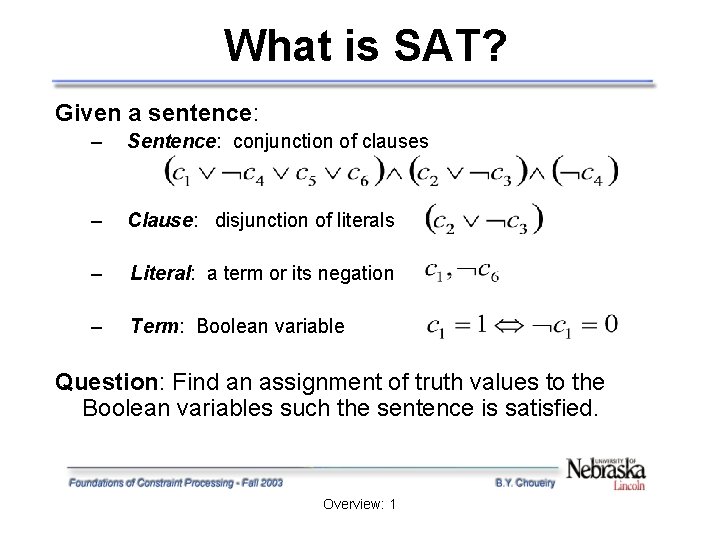 What is SAT?

Given a sentence:

– Sentence: conjunction of clauses

$(c_1 \vee \neg c_4 \vee c_5 \vee c_6) \wedge (c_2 \vee \neg c_3) \wedge (\neg c_4)$

– Clause: disjunction of literals $(c_2 \vee \neg c_3)$

– Literal: a term or its negation $c_1, \neg c_6$

– Term: Boolean variable $c_1 = 1 \Leftrightarrow \neg c_1 = 0$

Question: Find an assignment of truth values to the Boolean variables such the sentence is satisfied.

Foundations of Constraint Processing - Fall 2003

B.Y. Choueiry

UNIVERSITY OF Nebraska Lincoln

Overview: 1